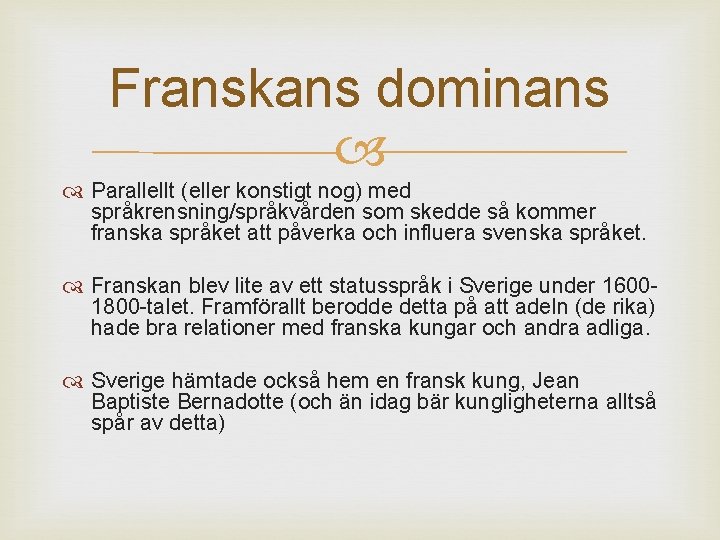 Franskans dominans

Parallellt (eller konstigt nog) med språkrensning/språkvården som skedde så kommer franska språket att påverka och influera svenska språket.

Franskan blev lite av ett statusspråk i Sverige under 1600-1800-talet. Framförallt berodde detta på att adeln (de rika) hade bra relationer med franska kungar och andra adliga.

Sverige hämtade också hem en fransk kung, Jean Baptiste Bernadotte (och än idag bär kungligheterna alltså spår av detta)